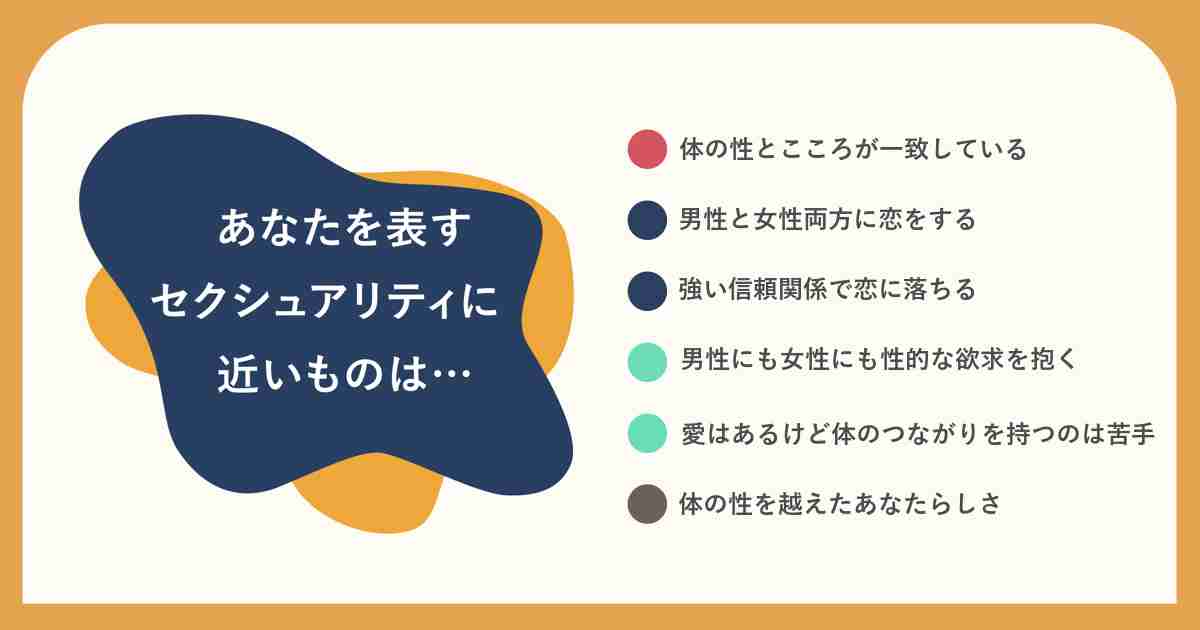 あなたを表す
セクシュアリティに
近いものは…

体の性とこころが一致している

男性と女性両方に恋をする

強い信頼関係で恋に落ちる

男性にも女性にも性的な欲求を抱く

愛はあるけど体のつながりを持つのは苦手

体の性を越えたあなたらしさ